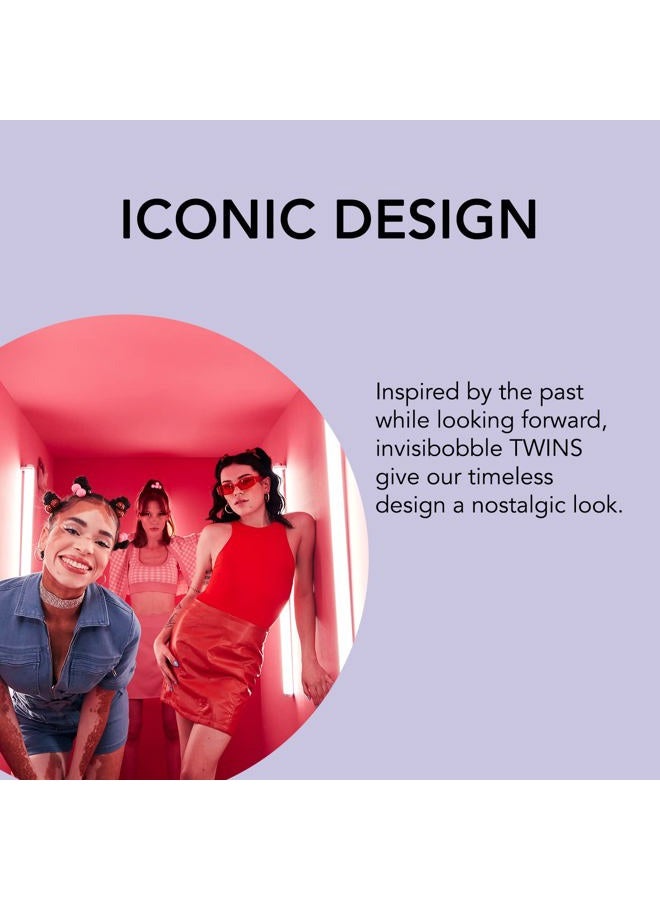 ICONIC DESIGN

Inspired by the past while looking forward, invisibobble TWINS give our timeless design a nostalgic look.